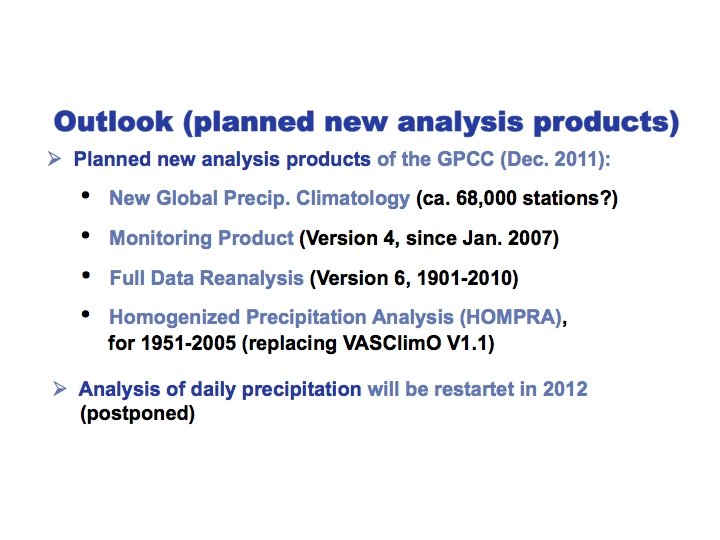 Outlook (planned new analysis products)

➢ Planned new analysis products of the GPCC (Dec. 2011):

• New Global Precip. Climatology (ca. 68,000 stations?)

• Monitoring Product (Version 4, since Jan. 2007)

• Full Data Reanalysis (Version 6, 1901-2010)

• Homogenized Precipitation Analysis (HOMPRA), for 1951-2005 (replacing VASClimO V1.1)

➢ Analysis of daily precipitation will be restartet in 2012 (postponed)